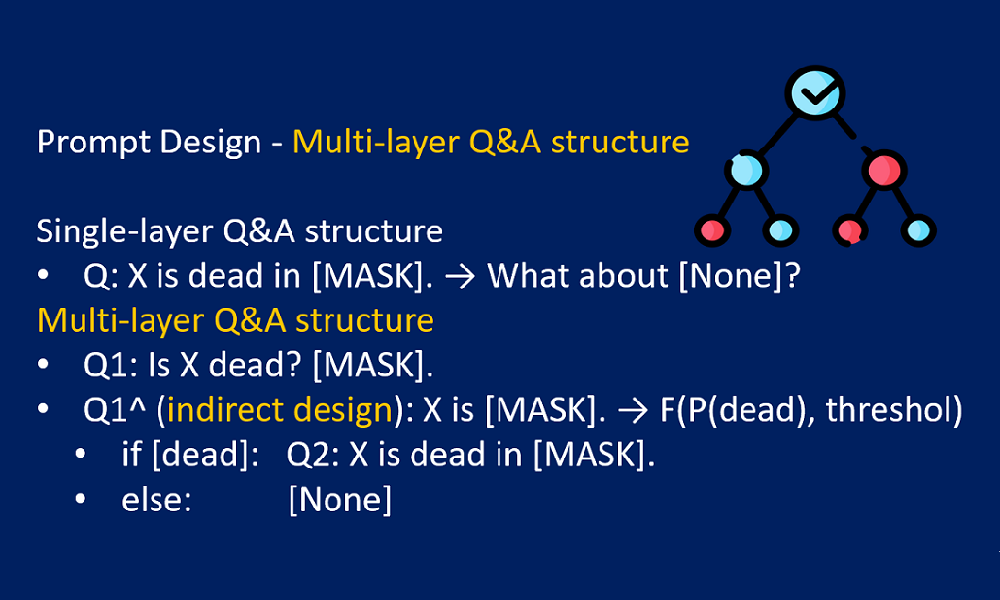 Prompt Design - Multi-layer Q&A structure

Single-layer Q&A structure
• Q: X is dead in [MASK]. → What about [None]?

Multi-layer Q&A structure
• Q1: Is X dead? [MASK].
• Q1^ (indirect design): X is [MASK]. → F(P(dead), threshol)
  • if [dead]: Q2: X is dead in [MASK].
  • else: [None]